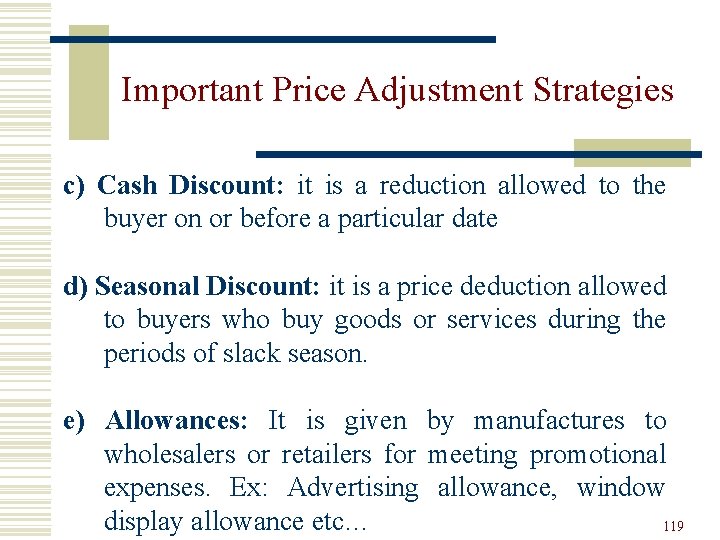 Important Price Adjustment Strategies

c) Cash Discount: it is a reduction allowed to the buyer on or before a particular date

d) Seasonal Discount: it is a price deduction allowed to buyers who buy goods or services during the periods of slack season.

e) Allowances: It is given by manufactures to wholesalers or retailers for meeting promotional expenses. Ex: Advertising allowance, window display allowance etc…

119